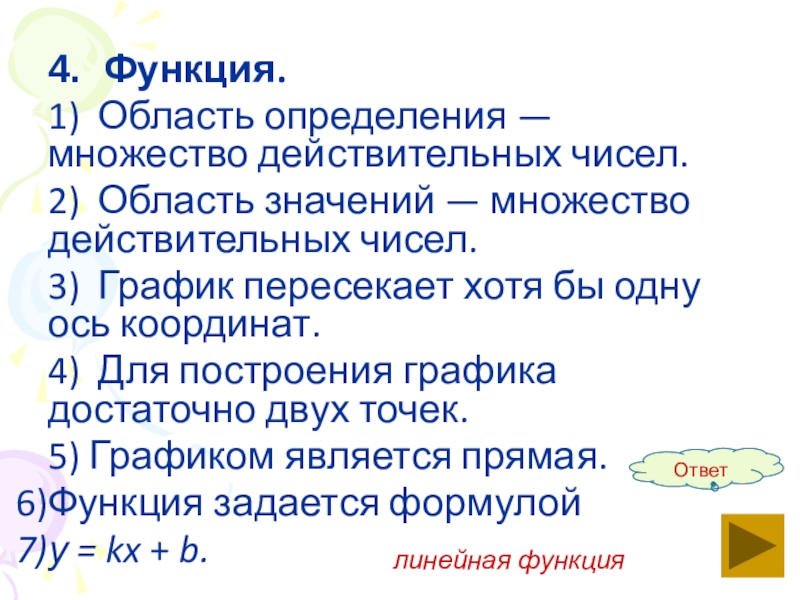 4. Функция.

1) Область определения — множество действительных чисел.

2) Область значений — множество действительных чисел.

3) График пересекает хотя бы одну ось координат.

4) Для построения графика достаточно двух точек.

5) Графиком является прямая.

Ответ

6)Функция задается формулой

7)$y = kx + b$.

линейная функция